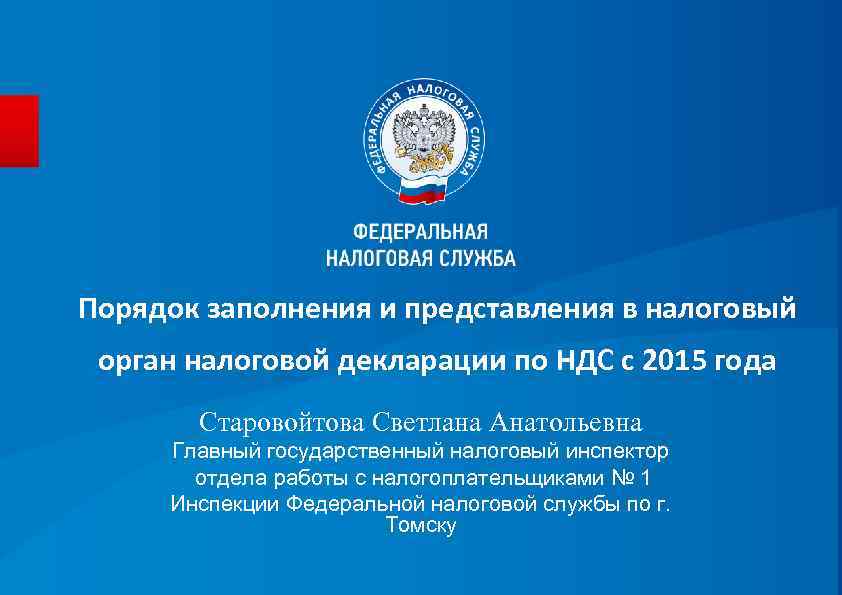 ФЕДЕРАЛЬНАЯ НАЛОГОВАЯ СЛУЖБА

ФЕДЕРАЛЬНАЯ
НАЛОГОВАЯ СЛУЖБА

Порядок заполнения и представления в налоговый орган налоговой декларации по НДС с 2015 года

Старовойтова Светлана Анатольевна
Главный государственный налоговый инспектор отдела работы с налогоплательщиками № 1 Инспекции Федеральной налоговой службы по г. Томску